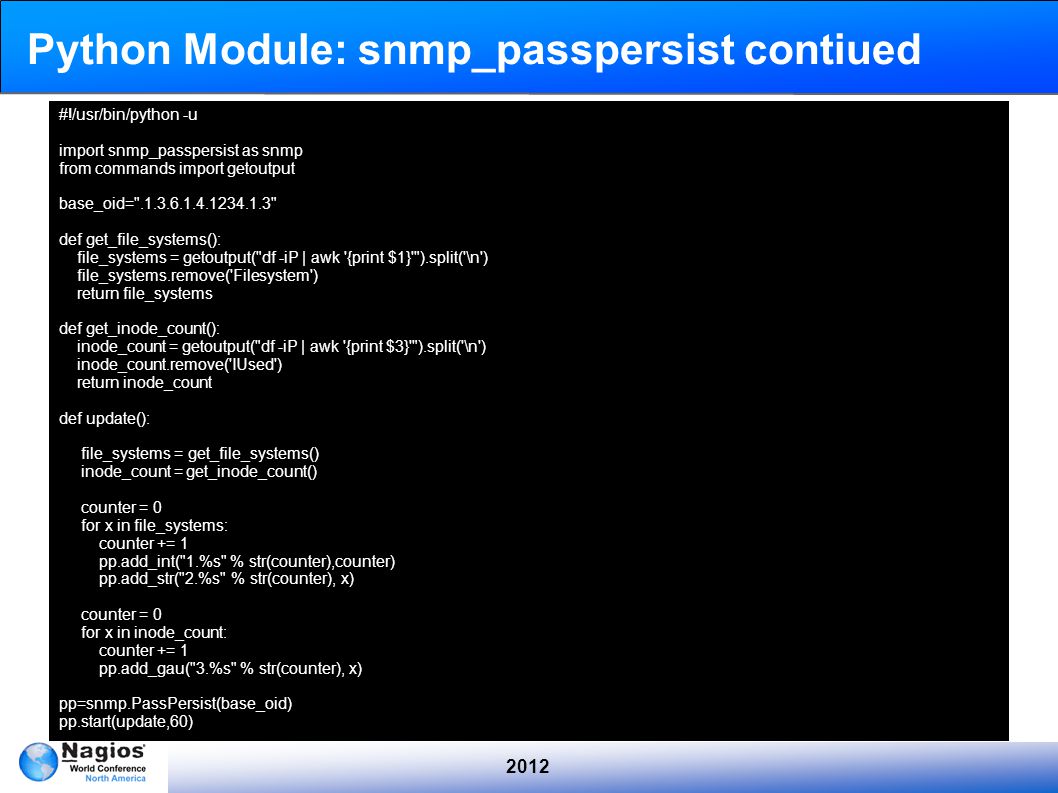 Python Module: snmp_passpersist contiued

#!/usr/bin/python -u

import snmp_passpersist as snmp
from commands import getoutput

base_oid=".1.3.6.1.4.1234.1.3"

def get_file_systems():
    file_systems = getoutput("df -iP | awk '{print $1}'").split('\n')
    file_systems.remove('Filesystem')
    return file_systems

def get_inode_count():
    inode_count = getoutput("df -iP | awk '{print $3}'").split('\n')
    inode_count.remove('IUsed')
    return inode_count

def update():

    file_systems = get_file_systems()
    inode_count = get_inode_count()

    counter = 0
    for x in file_systems:
        counter += 1
        pp.add_int("1.%s" % str(counter),counter)
        pp.add_str("2.%s" % str(counter), x)

    counter = 0
    for x in inode_count:
        counter += 1
        pp.add_gau("3.%s" % str(counter), x)

pp=snmp.PassPersist(base_oid)
pp.start(update,60)

Nagios World Conference North America

2012